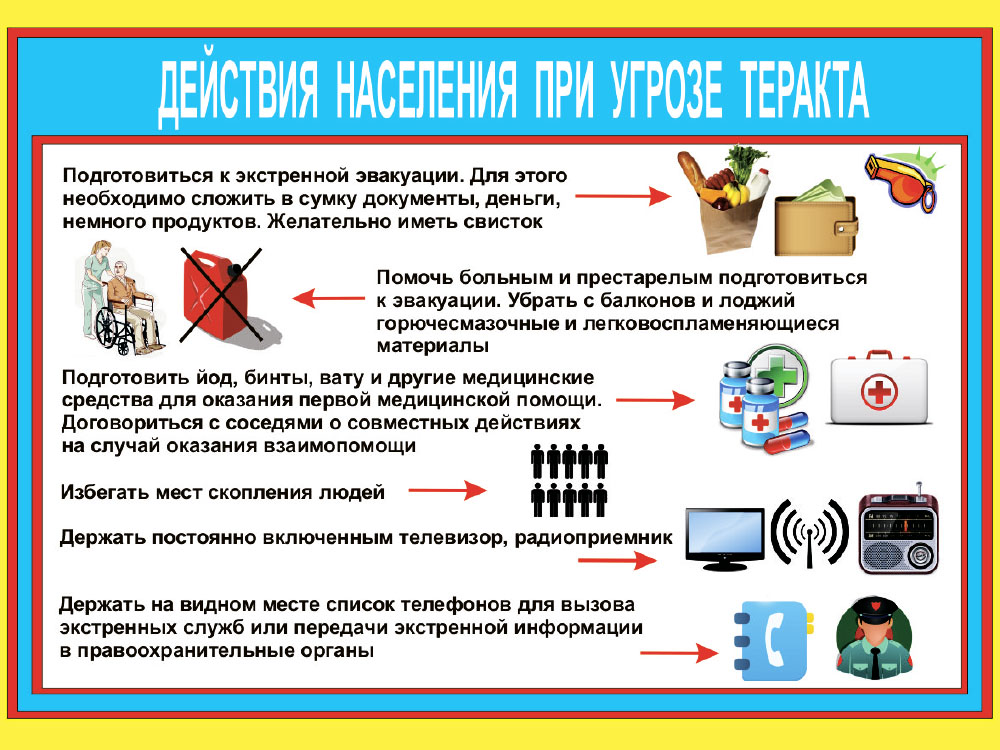 ДЕЙСТВИЯ НАСЕЛЕНИЯ ПРИ УГРОЗЕ ТЕРАКТА

Подготовиться к экстренной эвакуации. Для этого необходимо сложить в сумку документы, деньги, немного продуктов. Желательно иметь свисток

Помочь больным и престарелым подготовиться к эвакуации. Убрать с балконов и лоджий горючесмазочные и легковоспламеняющиеся материалы

Подготовить йод, бинты, вату и другие медицинские средства для оказания первой медицинской помощи. Договориться с соседями о совместных действиях на случай оказания взаимопомощи

Избегать мест скопления людей

Держать постоянно включенным телевизор, радиоприемник

Держать на видном месте список телефонов для вызова экстренных служб или передачи экстренной информации в правоохранительные органы